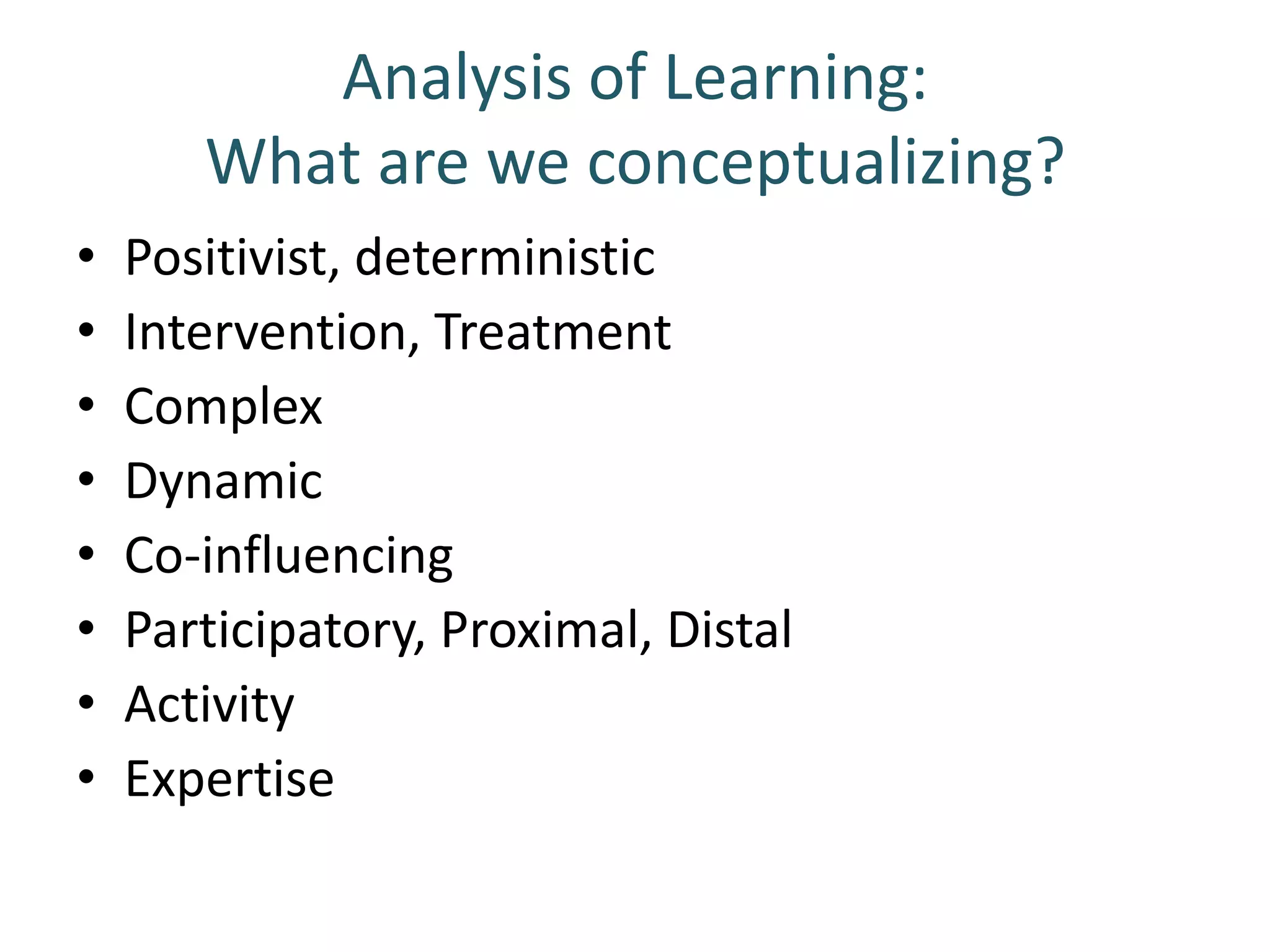 Analysis of Learning:
What are we conceptualizing?

• Positivist, deterministic
• Intervention, Treatment
• Complex
• Dynamic
• Co-influencing
• Participatory, Proximal, Distal
• Activity
• Expertise